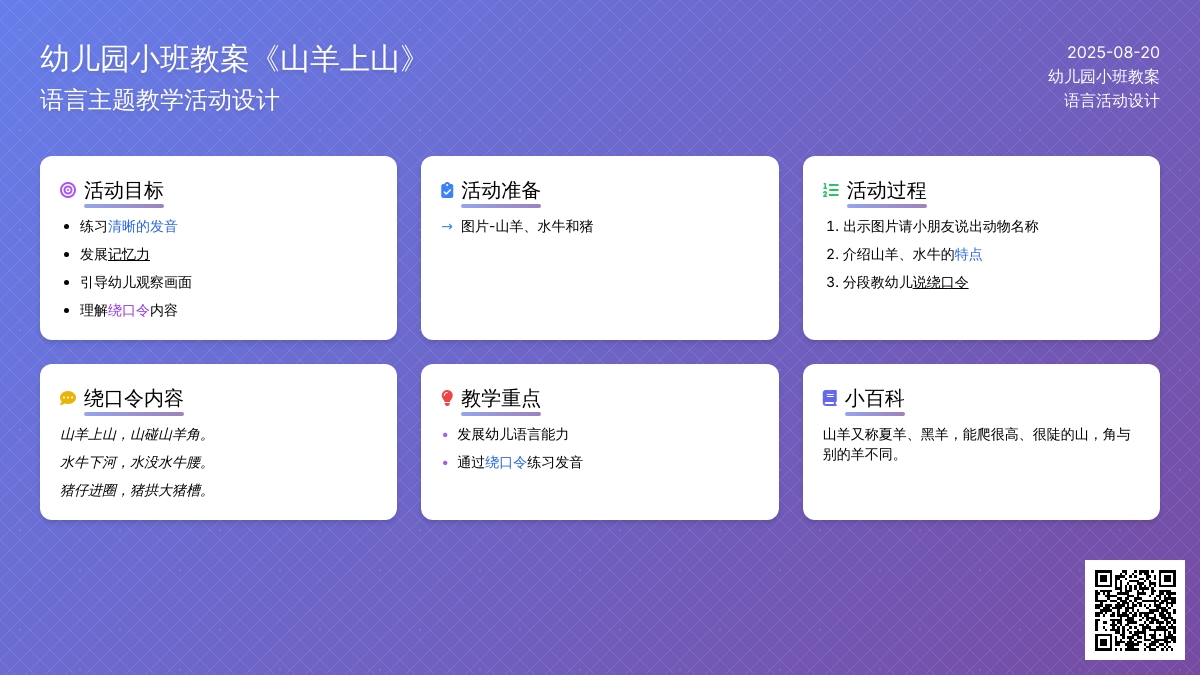 幼儿园小班教案《山羊上山》
语言主题教学活动设计

2025-08-20
幼儿园小班教案
语言活动设计

活动目标
- 练习清晰的发音
- 发展记忆力
- 引导幼儿观察画面
- 理解绕口令内容

活动准备
→ 图片-山羊、水牛和猪

活动过程
1. 出示图片请小朋友说出动物名称
2. 介绍山羊、水牛的特点
3. 分段教幼儿说绕口令

绕口令内容
山羊上山，山碰山羊角。
水牛下河，水没水牛腰。
猪仔进圈，猪拱大猪槽。

教学重点
- 发展幼儿语言能力
- 通过绕口令练习发音

小百科
山羊又称夏羊、黑羊，能爬很高、很陡的山，角与别的羊不同。